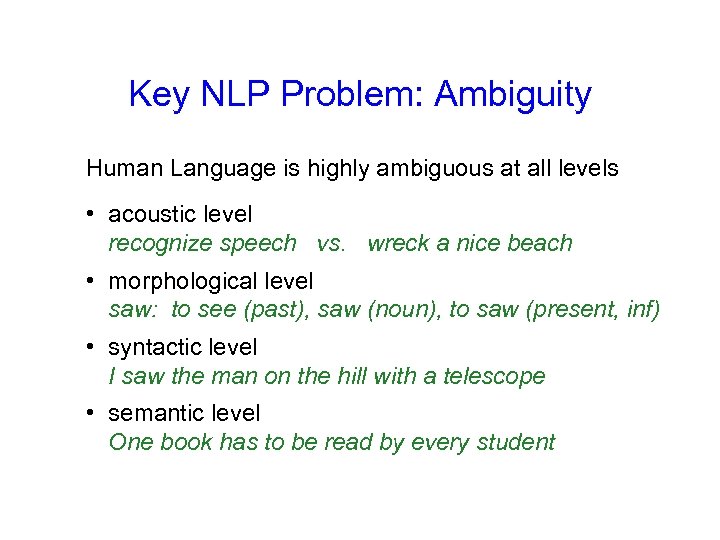 Key NLP Problem: Ambiguity

Human Language is highly ambiguous at all levels

• acoustic level
recognize speech vs. wreck a nice beach

• morphological level
saw: to see (past), saw (noun), to saw (present, inf)

• syntactic level
I saw the man on the hill with a telescope

• semantic level
One book has to be read by every student